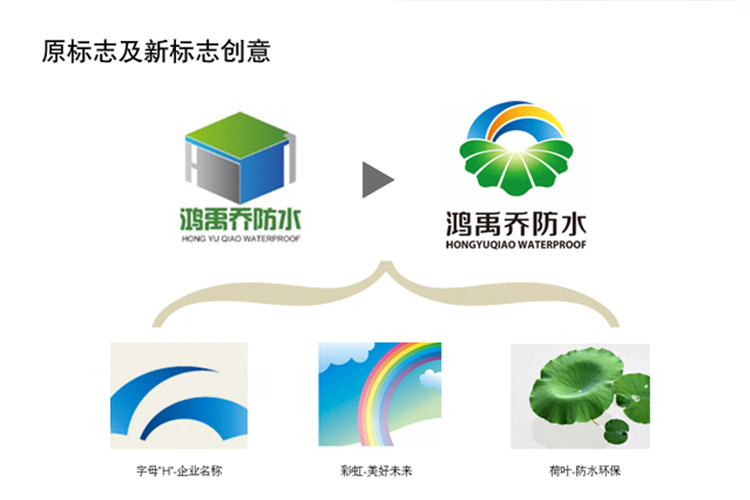 原标志及新标志创意

鸿禹乔防水
HONG YU QIAO WATERPROOF

鸿禹乔防水
HONGYUQIAO WATERPROOF

字母"H"-企业名称

彩虹-美好未来

荷叶-防水环保